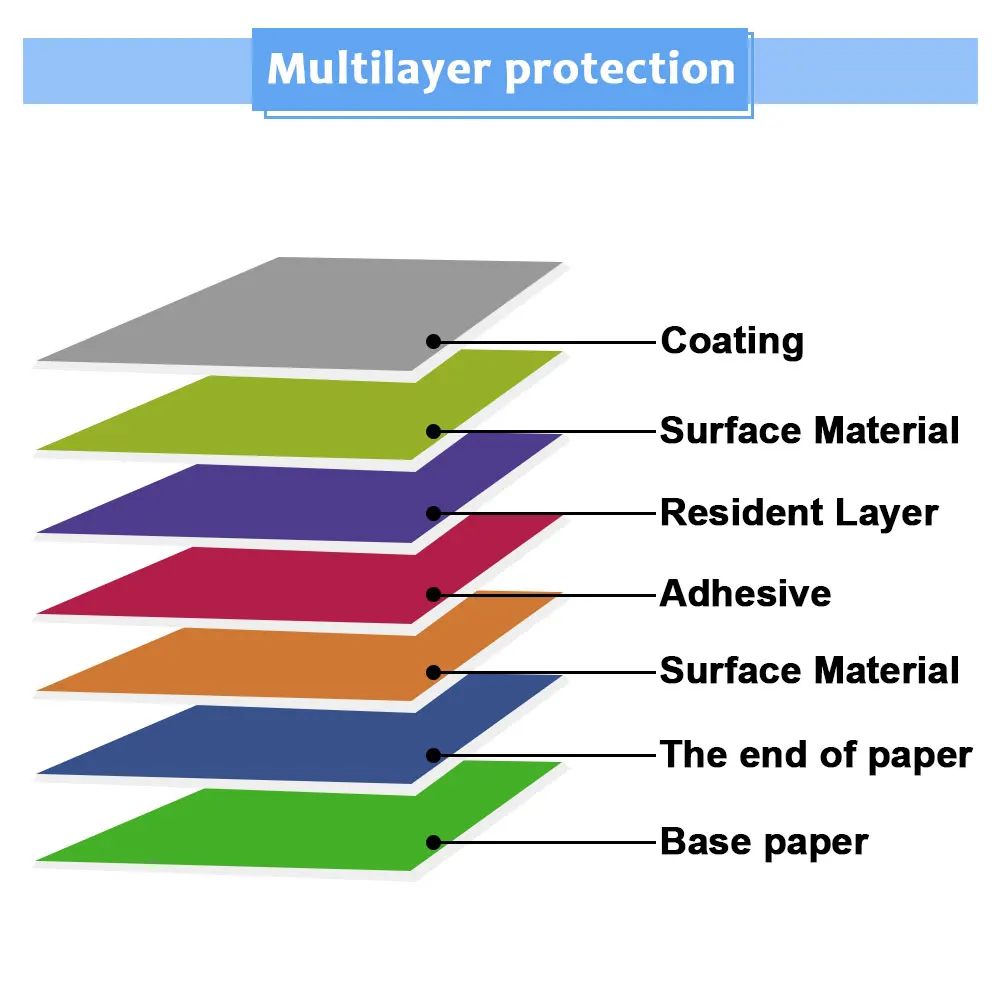 Multilayer protection

Coating
Surface Material
Resident Layer
Adhesive
Surface Material
The end of paper
Base paper